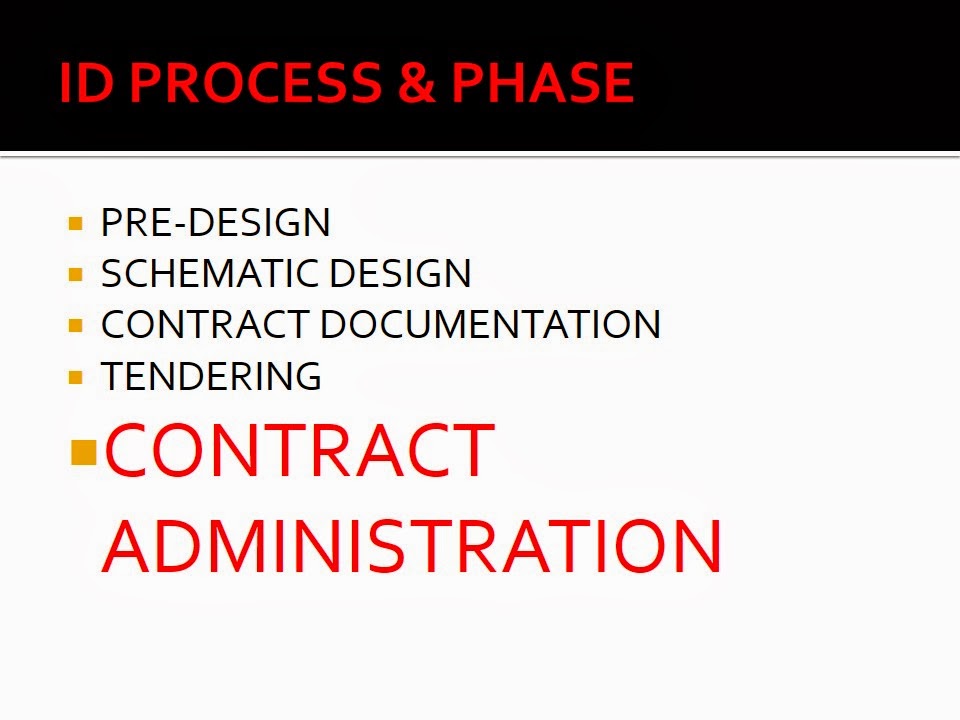 ID PROCESS & PHASE

- PRE-DESIGN
- SCHEMATIC DESIGN
- CONTRACT DOCUMENTATION
- TENDERING
- CONTRACT ADMINISTRATION